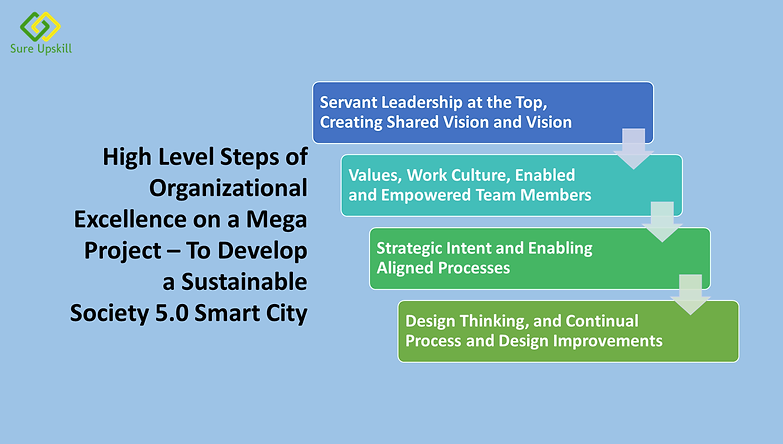 Sure Upskill

High Level Steps of Organizational Excellence on a Mega Project – To Develop a Sustainable Society 5.0 Smart City

Servant Leadership at the Top, Creating Shared Vision and Vision

Values, Work Culture, Enabled and Empowered Team Members

Strategic Intent and Enabling Aligned Processes

Design Thinking, and Continual Process and Design Improvements